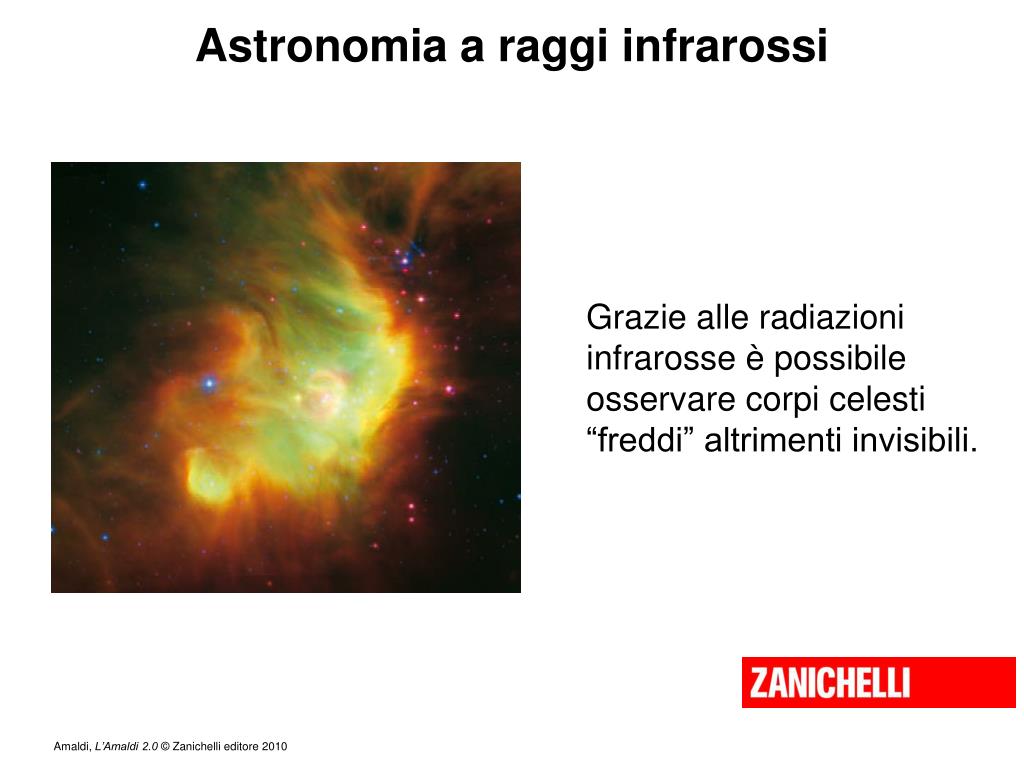 Astronomia a raggi infrarossi

Grazie alle radiazioni infrarosse è possibile osservare corpi celesti “freddi” altrimenti invisibili.

ZANICHELLI

Amaldi, L'Amaldi 2.0 © Zanichelli editore 2010